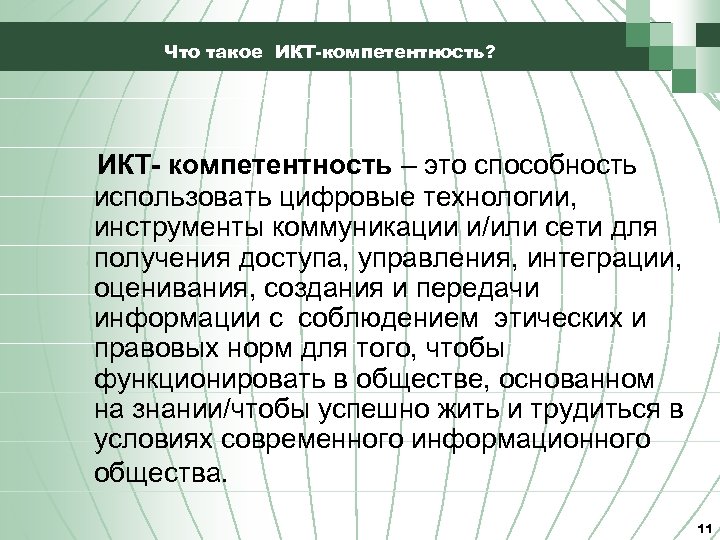 Что такое ИКТ-компетентность?

ИКТ- компетентность – это способность использовать цифровые технологии, инструменты коммуникации и/или сети для получения доступа, управления, интеграции, оценивания, создания и передачи информации с соблюдением этических и правовых норм для того, чтобы функционировать в обществе, основанном на знании/чтобы успешно жить и трудиться в условиях современного информационного общества.

11